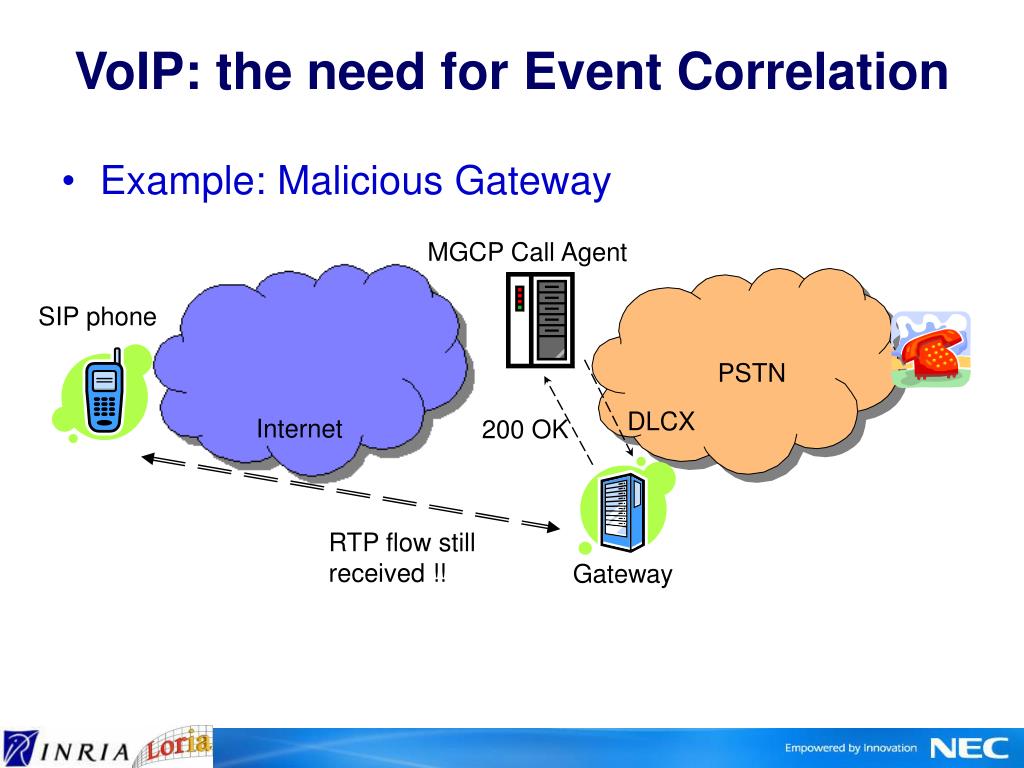 VoIP: the need for Event Correlation

• Example: Malicious Gateway

MGCP Call Agent

SIP phone

PSTN

Internet

200 OK

DLCX

RTP flow still received !!

Gateway

INRIA Loria

Empowered by Innovation NEC